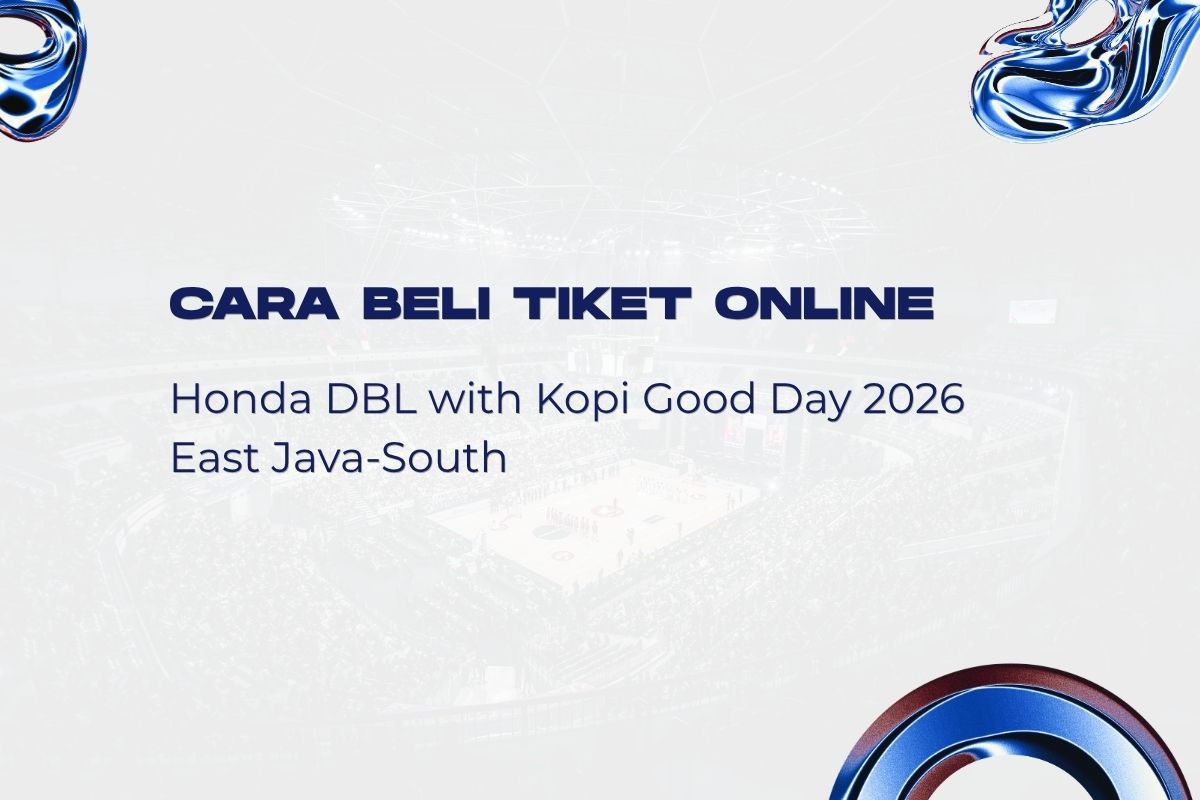 CARA BELI TIKET ONLINE

Honda DBL with Kopi Good Day 2026
East Java-South